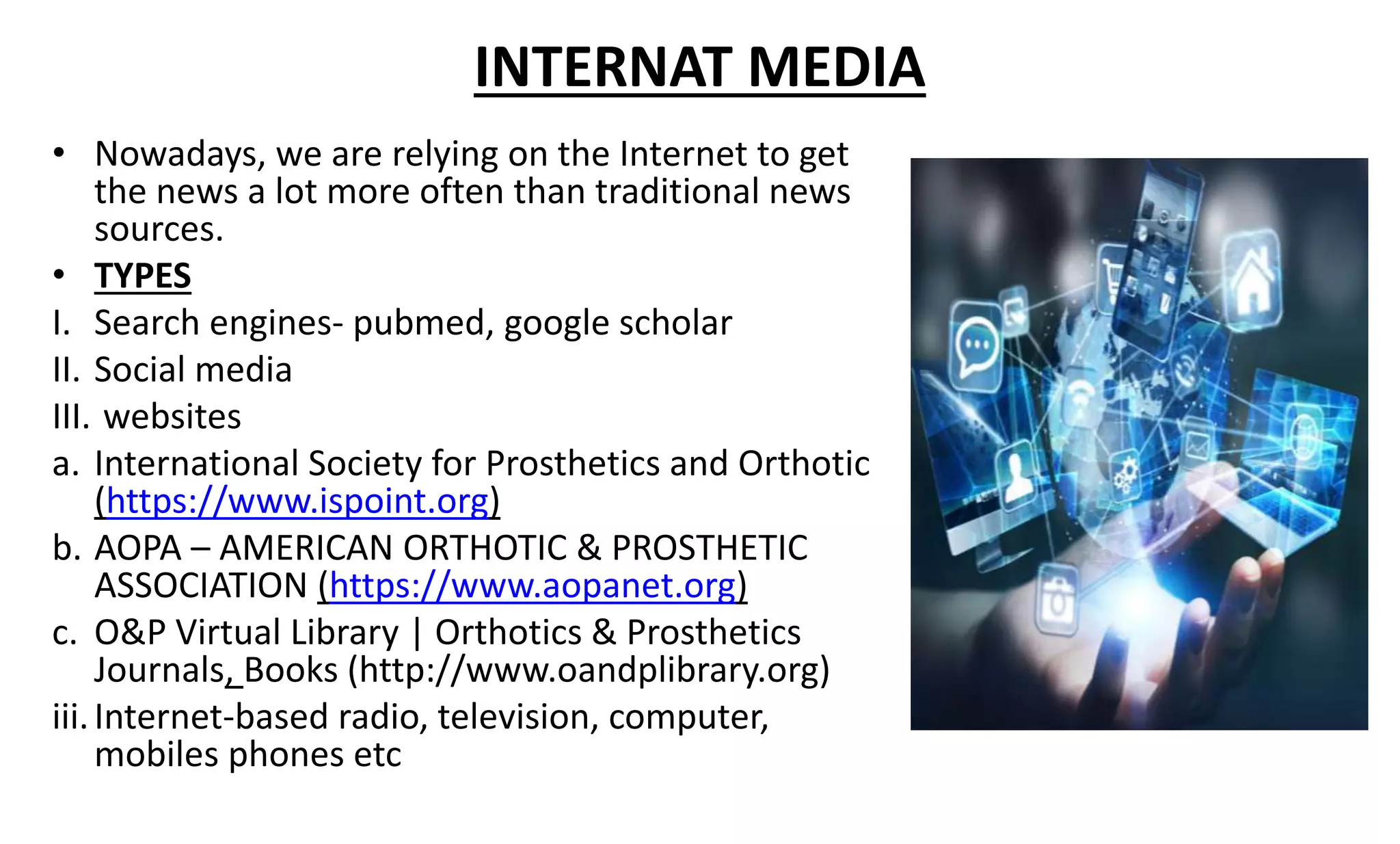 INTERNAT MEDIA

• Nowadays, we are relying on the Internet to get the news a lot more often than traditional news sources.
• TYPES
I. Search engines- pubmed, google scholar
II. Social media
III. websites
a. International Society for Prosthetics and Orthotic (https://www.ispoint.org)
b. AOPA – AMERICAN ORTHOTIC & PROSTHETIC ASSOCIATION (https://www.aopanet.org)
c. O&P Virtual Library | Orthotics & Prosthetics Journals, Books (http://www.oandplibrary.org)
iii. Internet-based radio, television, computer, mobiles phones etc